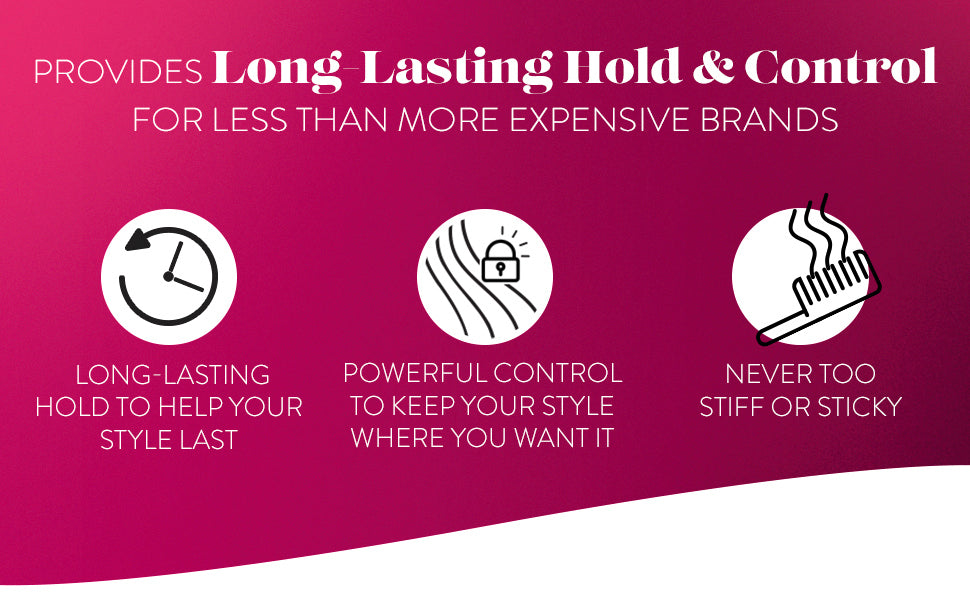 PROVIDES Long-Lasting Hold & Control
FOR LESS THAN MORE EXPENSIVE BRANDS

LONG-LASTING HOLD TO HELP YOUR STYLE LAST

POWERFUL CONTROL TO KEEP YOUR STYLE WHERE YOU WANT IT

NEVER TOO STIFF OR STICKY